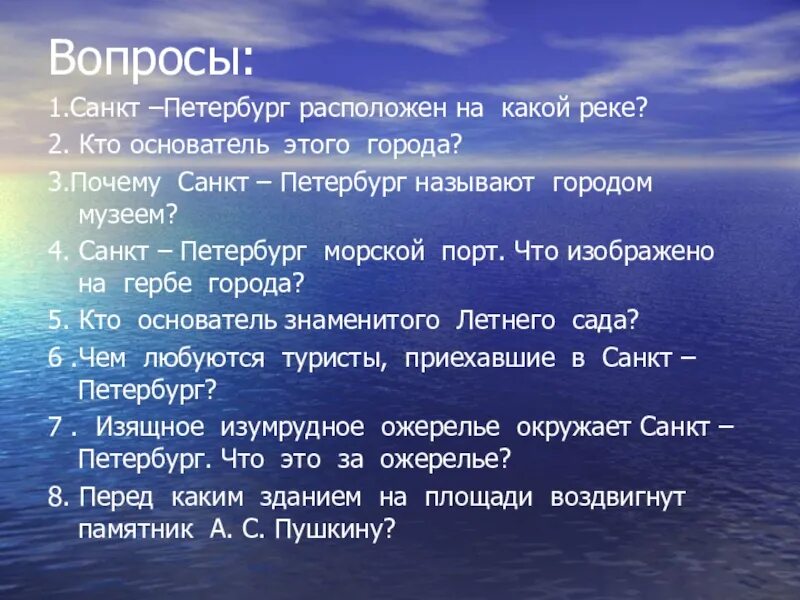 Вопросы:

1.Санкт –Петербург расположен на какой реке?

2. Кто основатель этого города?

3.Почему Санкт – Петербург называют городом музеем?

4. Санкт – Петербург морской порт. Что изображено на гербе города?

5. Кто основатель знаменитого Летнего сада?

6 .Чем любуются туристы, приехавшие в Санкт – Петербург?

7 . Изящное изумрудное ожерелье окружает Санкт – Петербург. Что это за ожерелье?

8. Перед каким зданием на площади воздвигнут памятник А. С. Пушкину?